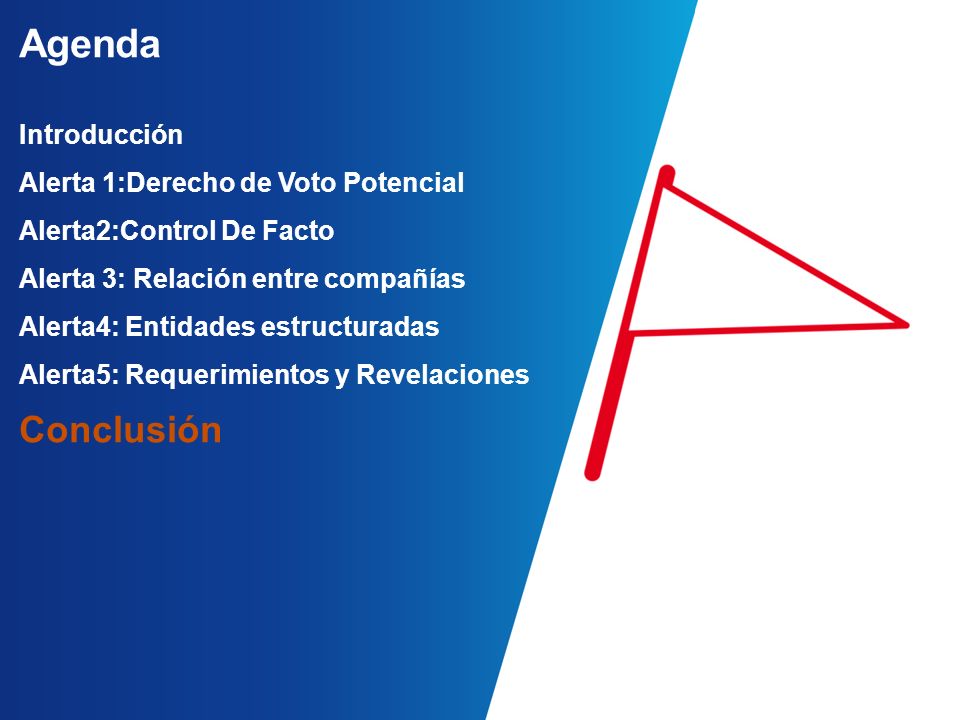 Agenda

Introducción

Alerta 1:Derecho de Voto Potencial

Alerta2:Control De Facto

Alerta 3: Relación entre compañías

Alerta4: Entidades estructuradas

Alerta5: Requerimientos y Revelaciones

Conclusión